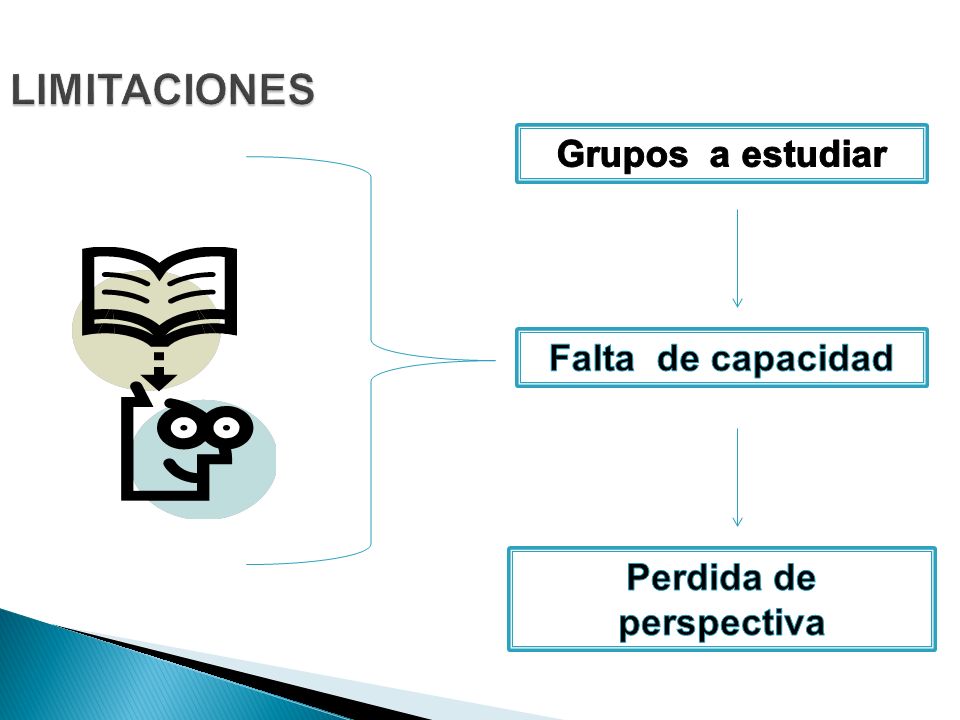 LIMITACIONES

Grupos a estudiar

Falta de capacidad

Perdida de perspectiva